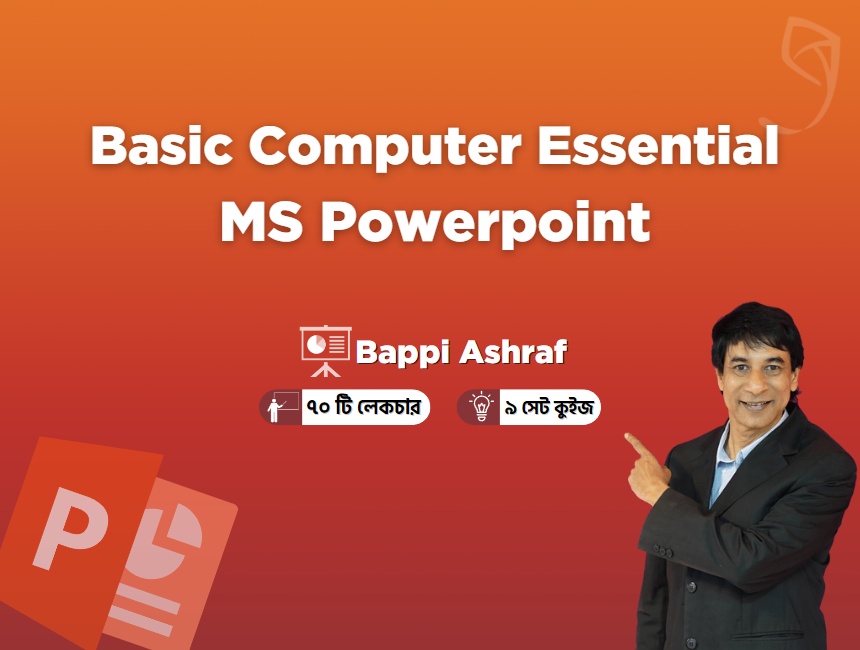 Basic Computer Essential
MS Powerpoint

Bappi Ashraf

৭০ টি লেকচার

৯ সেট কুইজ

P